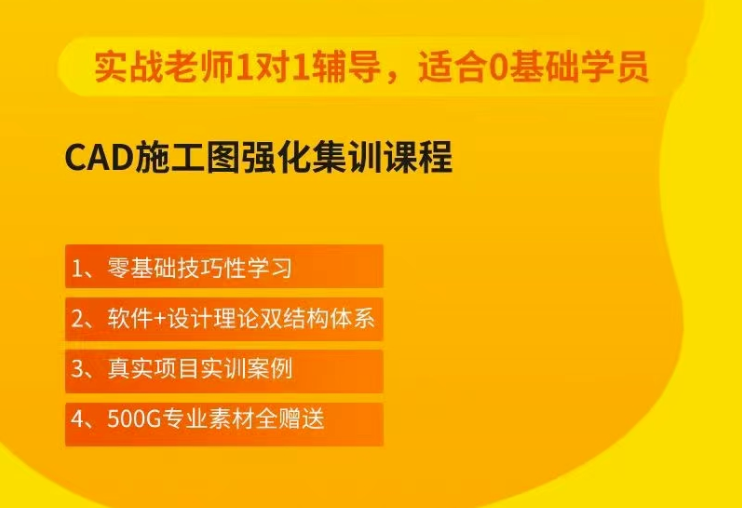 实战老师1对1辅导，适合0基础学员

CAD施工图强化集训课程

1、零基础技巧性学习

2、软件+设计理论双结构体系

3、真实项目实训案例

4、500G专业素材全赠送